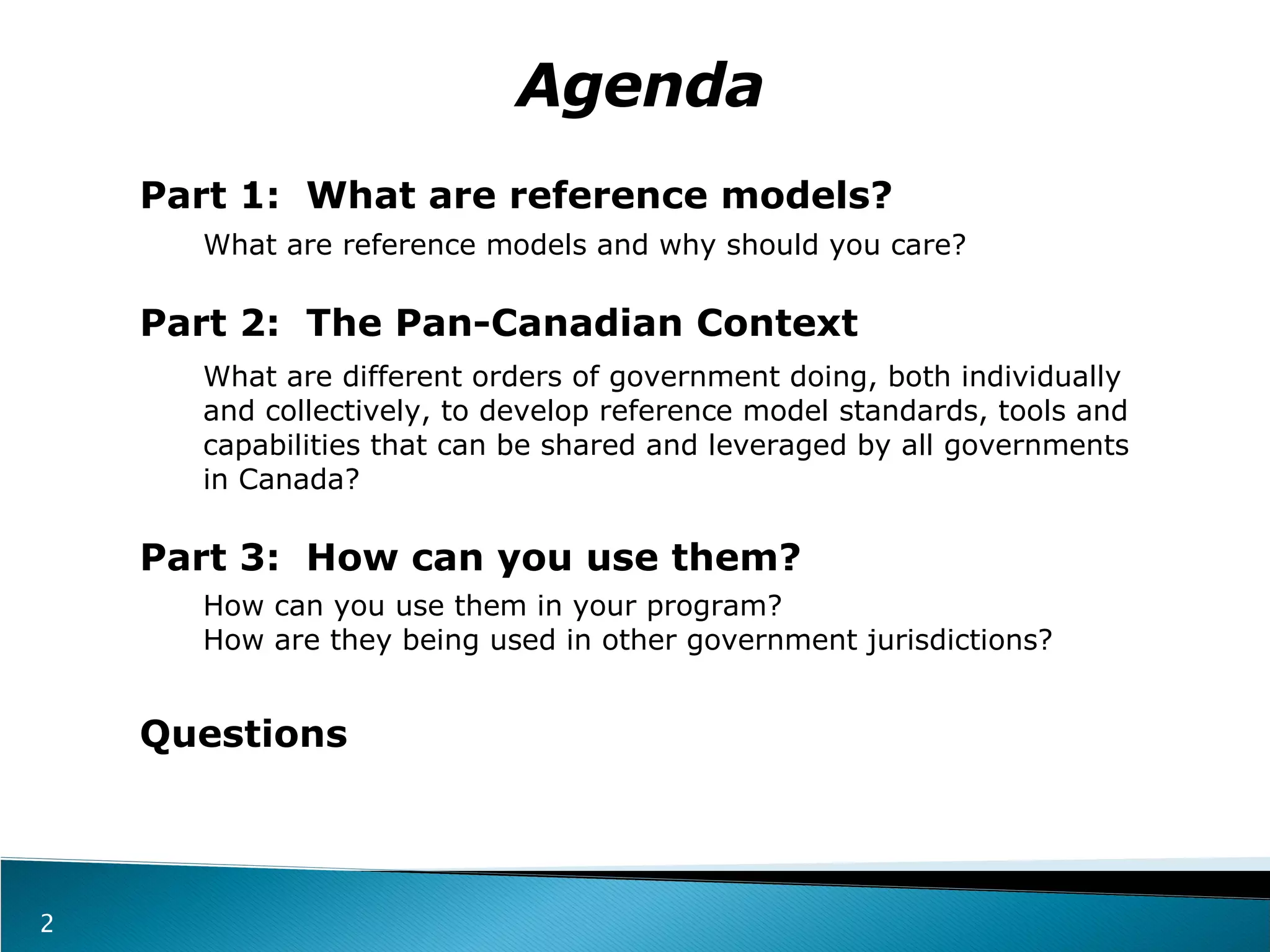 Agenda

Part 1: What are reference models?

What are reference models and why should you care?

Part 2: The Pan-Canadian Context

What are different orders of government doing, both individually and collectively, to develop reference model standards, tools and capabilities that can be shared and leveraged by all governments in Canada?

Part 3: How can you use them?

How can you use them in your program?
How are they being used in other government jurisdictions?

Questions

2